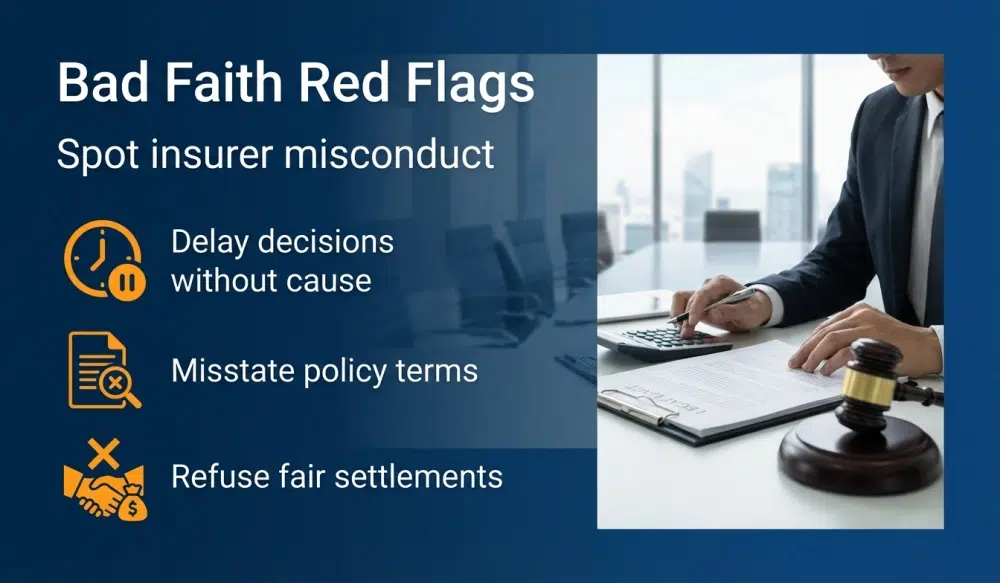 Bad Faith Red Flags

Spot insurer misconduct

Delay decisions without cause

Misstate policy terms

Refuse fair settlements